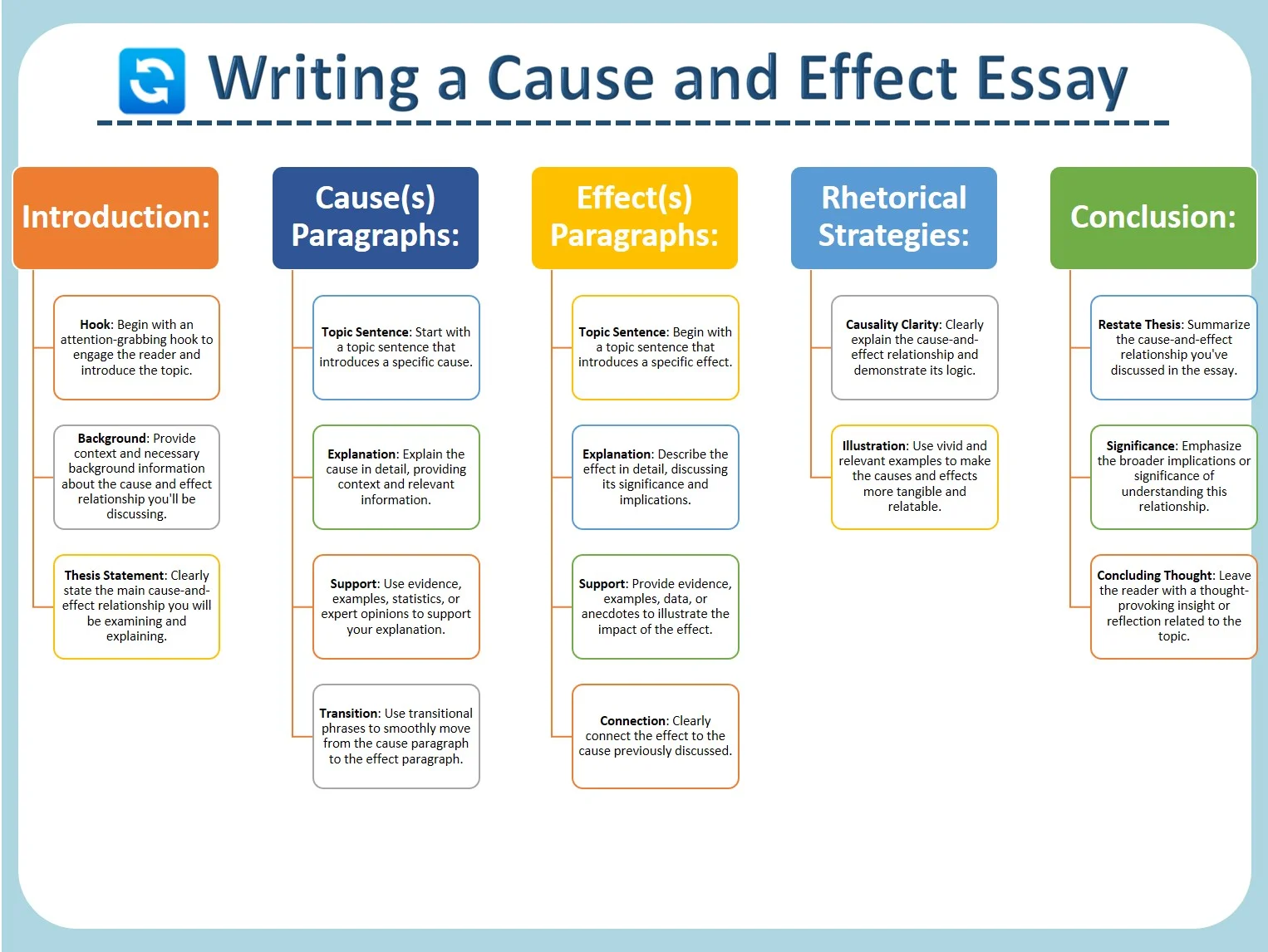 Writing a Cause and Effect Essay

Introduction:

Hook: Begin with an attention-grabbing hook to engage the reader and introduce the topic.

Background: Provide context and necessary background information about the cause and effect relationship you'll be discussing.

Thesis Statement: Clearly state the main cause-and-effect relationship you will be examining and explaining.

Cause(s) Paragraphs:

Topic Sentence: Start with a topic sentence that introduces a specific cause.

Explanation: Explain the cause in detail, providing context and relevant information.

Support: Use evidence, examples, statistics, or expert opinions to support your explanation.

Transition: Use transitional phrases to smoothly move from the cause paragraph to the effect paragraph.

Effect(s) Paragraphs:

Topic Sentence: Begin with a topic sentence that introduces a specific effect.

Explanation: Describe the effect in detail, discussing its significance and implications.

Support: Provide evidence, examples, data, or anecdotes to illustrate the impact of the effect.

Connection: Clearly connect the effect to the cause previously discussed.

Rhetorical Strategies:

Causality Clarity: Clearly explain the cause-and-effect relationship and demonstrate its logic.

Illustration: Use vivid and relevant examples to make the causes and effects more tangible and relatable.

Conclusion:

Restate Thesis: Summarize the cause-and-effect relationship you've discussed in the essay.

Significance: Emphasize the broader implications or significance of understanding this relationship.

Concluding Thought: Leave the reader with a thought-provoking insight or reflection related to the topic.